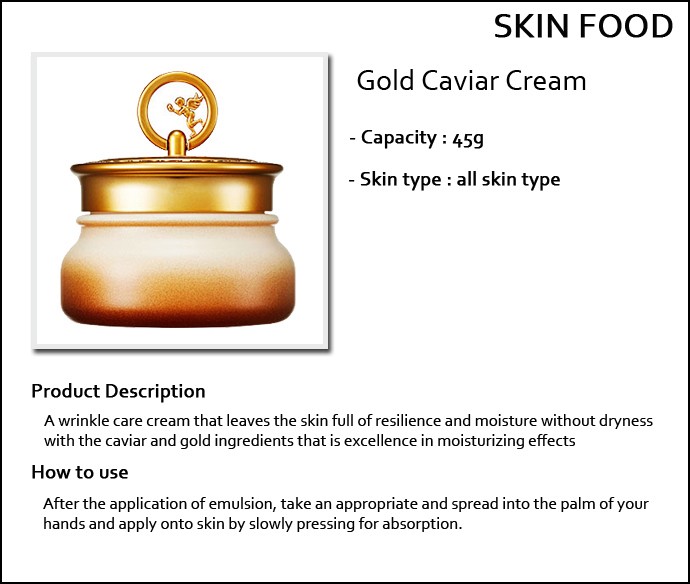 SKIN FOOD

Gold Caviar Cream

- Capacity : 45g

- Skin type : all skin type

Product Description

A wrinkle care cream that leaves the skin full of resilience and moisture without dryness with the caviar and gold ingredients that is excellence in moisturizing effects

How to use

After the application of emulsion, take an appropriate and spread into the palm of your hands and apply onto skin by slowly pressing for absorption.